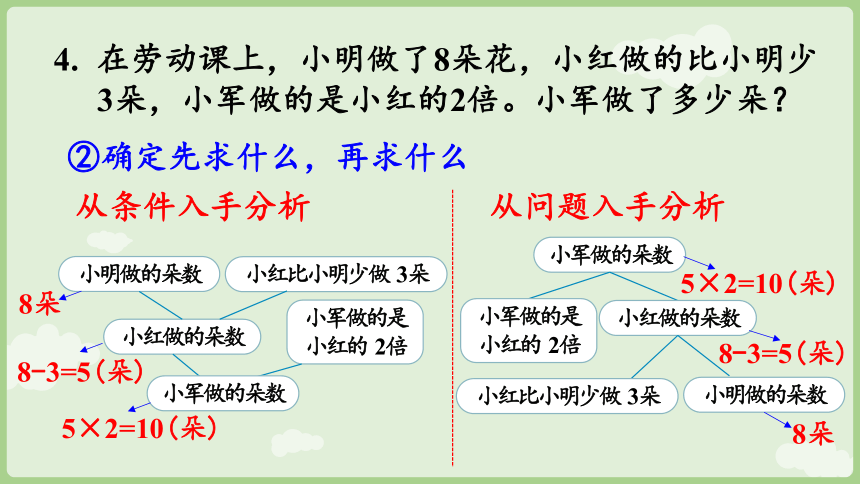 4. 在劳动课上，小明做了8朵花，小红做的比小明少3朵，小军做的是小红的2倍。小军做了多少朵？

②确定先求什么，再求什么

从条件入手分析

小明做的朵数

小红比小明少做 3朵

8朵

小红做的朵数

小军做的是小红的 2倍

$8-3=5$（朵）

小军做的朵数

$5\times2=10$（朵）

从问题入手分析

小军做的朵数

$5\times2=10$（朵）

小军做的是小红的 2倍

小红做的朵数

$8-3=5$（朵）

小红比小明少做 3朵

小明做的朵数

8朵